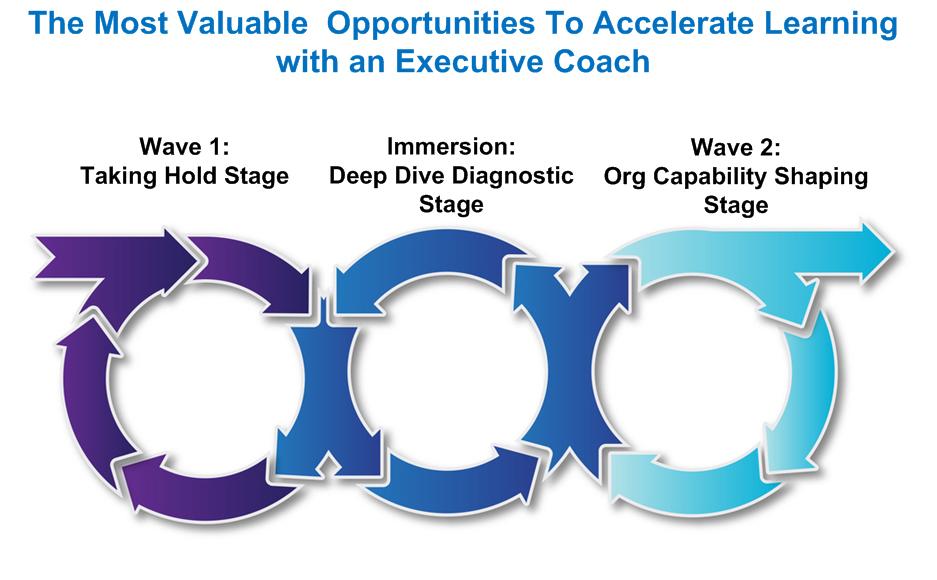 The Most Valuable Opportunities To Accelerate Learning with an Executive Coach

Wave 1:
Taking Hold Stage

Immersion:
Deep Dive Diagnostic Stage

Wave 2:
Org Capability Shaping Stage